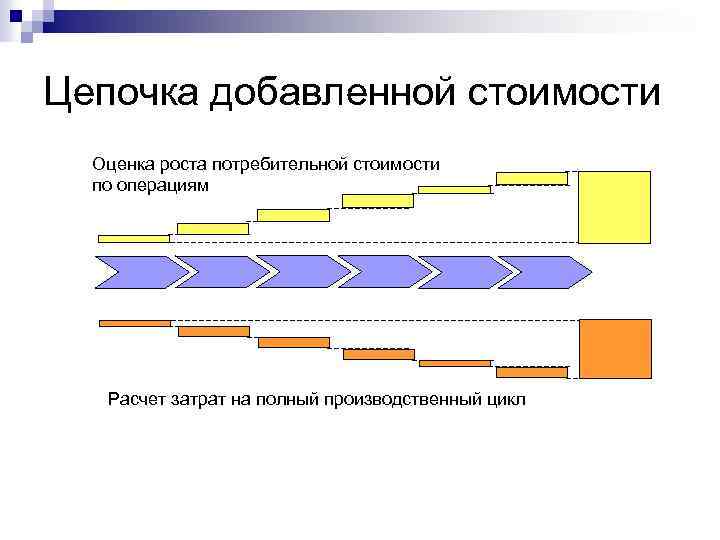 Цепочка добавленной стоимости

Оценка роста потребительной стоимости по операциям

Расчет затрат на полный производственный цикл